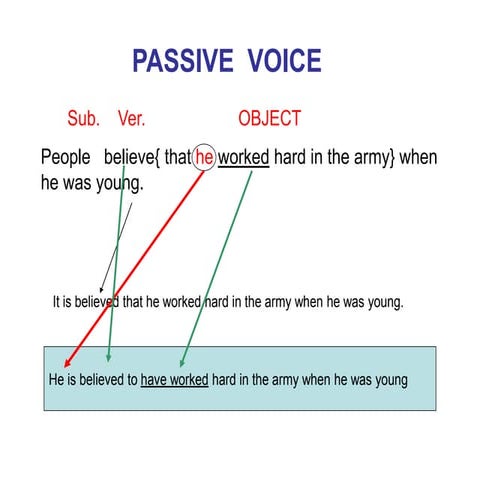 PASSIVE VOICE

Sub. Ver. OBJECT

People believe{ that he worked hard in the army} when he was young.

It is believed that he worked hard in the army when he was young.

He is believed to have worked hard in the army when he was young